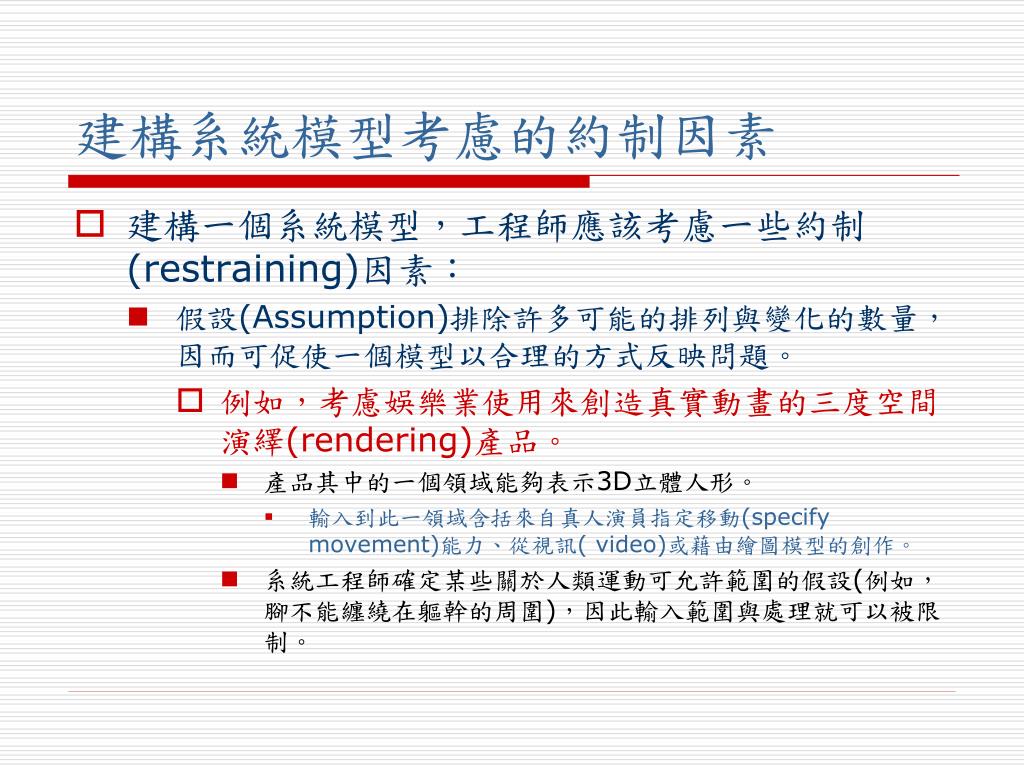 建構系統模型考慮的約制因素

建構一個系統模型，工程師應該考慮一些約制(restraining)因素：

假設(Assumption)排除許多可能的排列與變化的數量，因而可促使一個模型以合理的方式反映問題。

例如，考慮娛樂業使用來創造真實動畫的三度空間演繹(rendering)產品。

產品其中的一個領域能夠表示3D立體人形。

輸入到此一領域含括來自真人演員指定移動(specify movement)能力、從視訊( video)或藉由繪圖模型的創作。

系統工程師確定某些關於人類運動可允許範圍的假設(例如，腳不能纏繞在軀幹的周圍)，因此輸入範圍與處理就可以被限制。